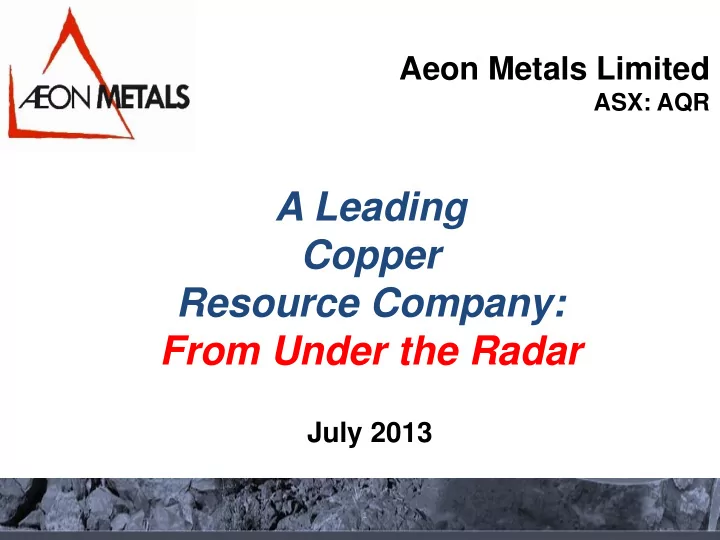 ÆON METALS

Aeon Metals Limited
ASX: AQR

A Leading
Copper
Resource Company:
From Under the Radar

July 2013